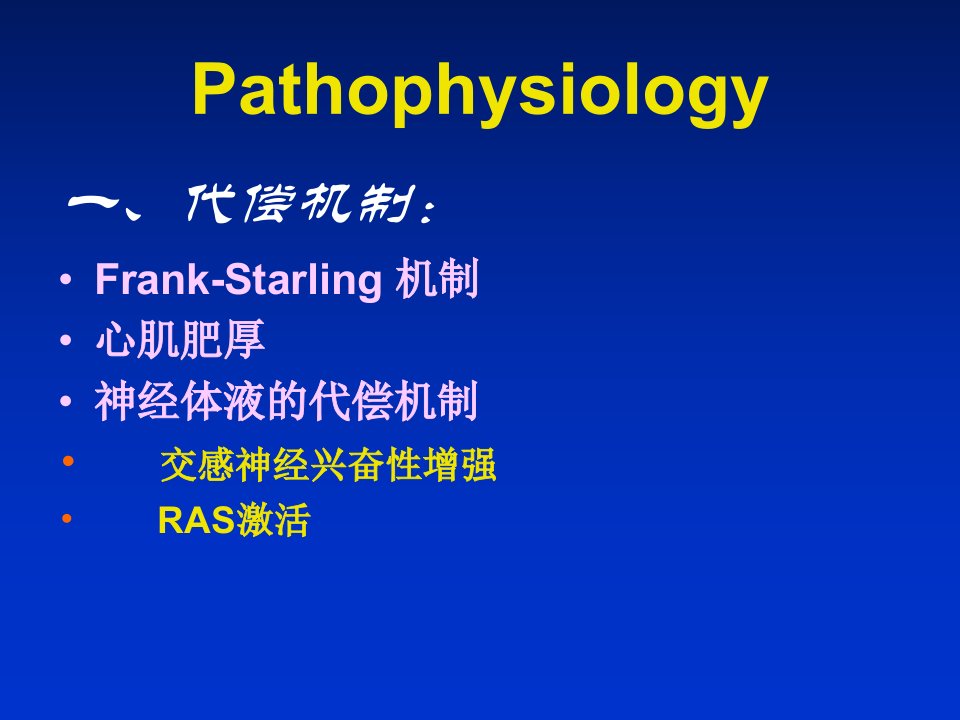 Pathophysiology

一、代偿机制：

• Frank-Starling 机制
• 心肌肥厚
• 神经体液的代偿机制
• 交感神经兴奋性增强
• RAS激活